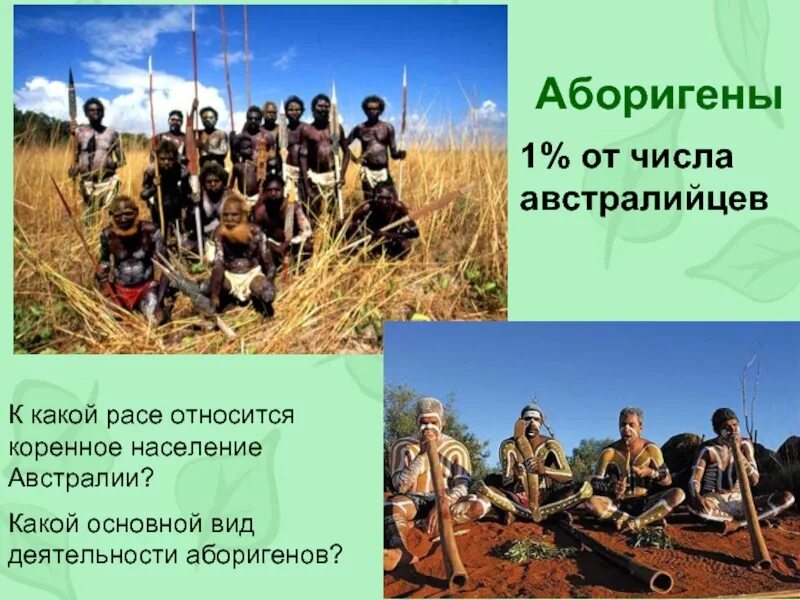 Аборигены

1% от числа австралийцев

К какой расе относится коренное население Австралии?

Какой основной вид деятельности аборигенов?